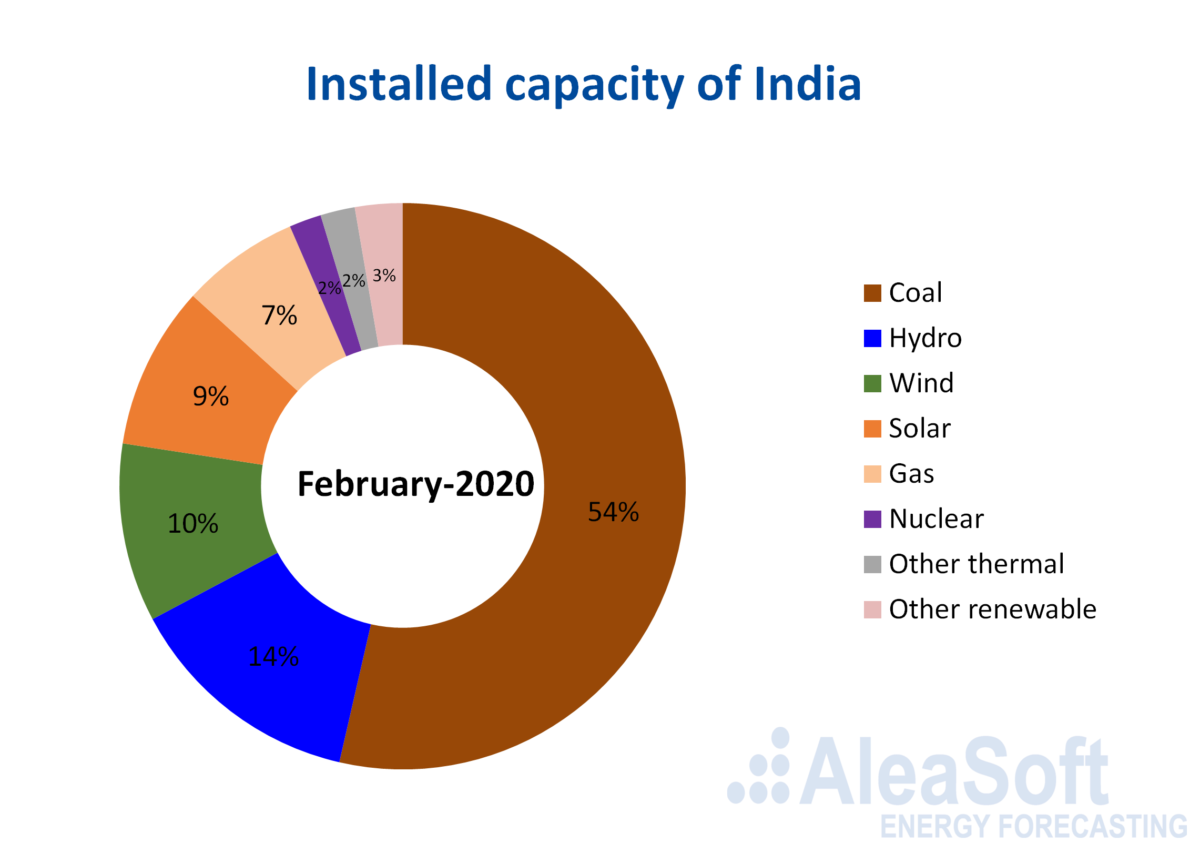 Installed capacity of India

February-2020

54%
14%
10%
9%
7%
2%
2%
3%

Coal
Hydro
Wind
Solar
Gas
Nuclear
Other thermal
Other renewable

AleaSoft
ENERGY FORECASTING